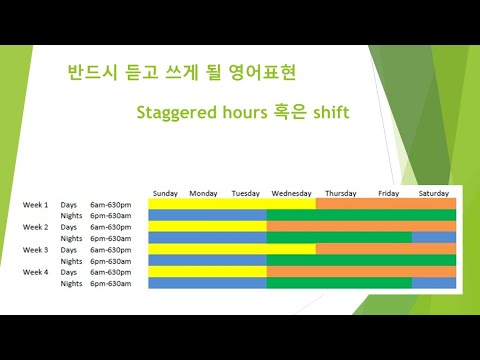 반드시 듣고 쓰게 될 영어표현

Staggered hours 혹은 shift

| | | | Sunday | Monday | Tuesday | Wednesday | Thursday | Friday | Saturday |
|---|---|---|---|---|---|---|---|---|---|
| Week 1 | Days | 6am-630pm | | | | | | | |
| | Nights | 6pm-630am | | | | | | | |
| Week 2 | Days | 6am-630pm | | | | | | | |
| | Nights | 6pm-630am | | | | | | | |
| Week 3 | Days | 6am-630pm | | | | | | | |
| | Nights | 6pm-630am | | | | | | | |
| Week 4 | Days | 6am-630pm | | | | | | | |
| | Nights | 6pm-630am | | | | | | | |